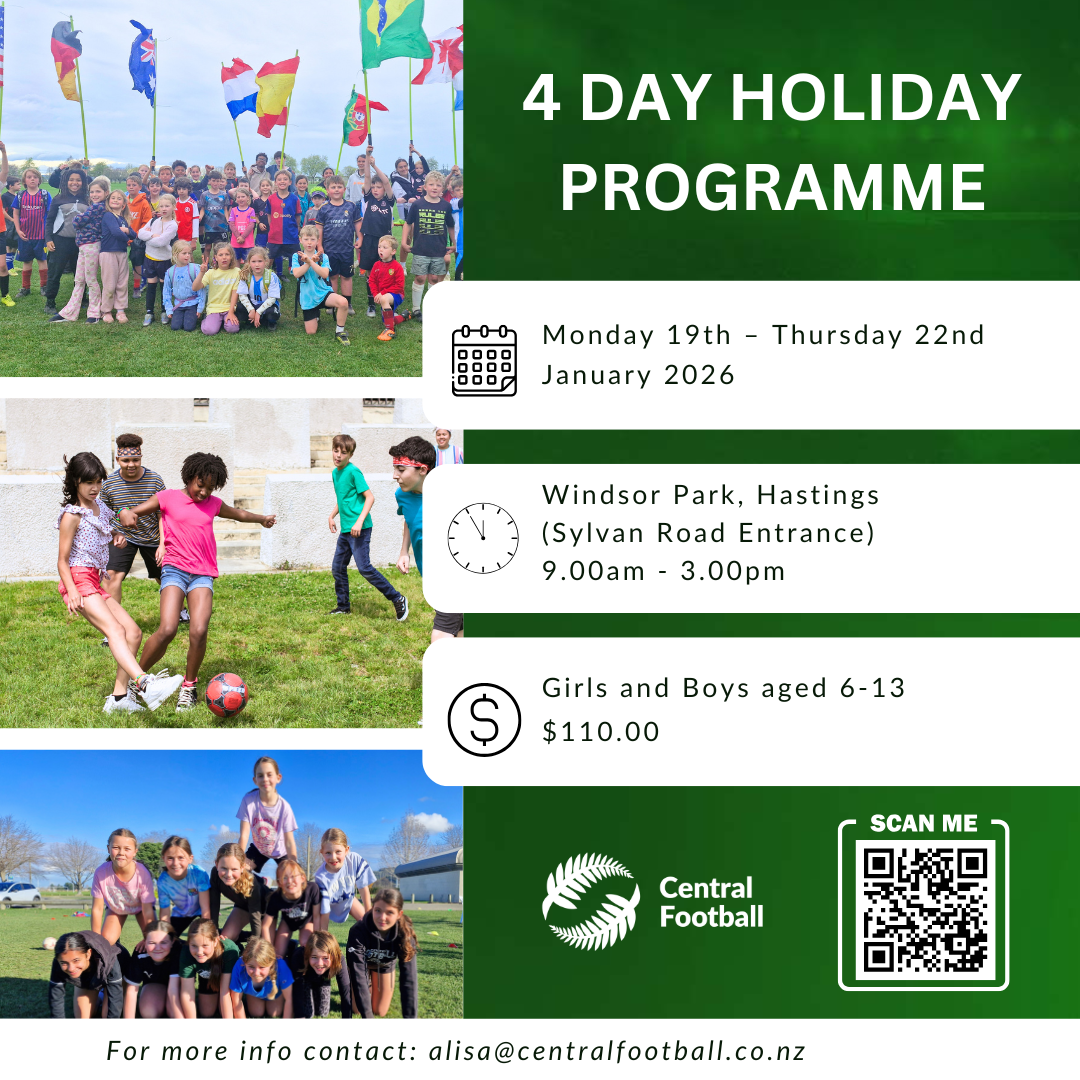 4 DAY HOLIDAY PROGRAMME

Monday 19th – Thursday 22nd January 2026

Windsor Park, Hastings
(Sylvan Road Entrance)
9.00am - 3.00pm

Girls and Boys aged 6-13
$110.00

Central Football

SCAN ME

For more info contact: alisa@centralfootball.co.nz